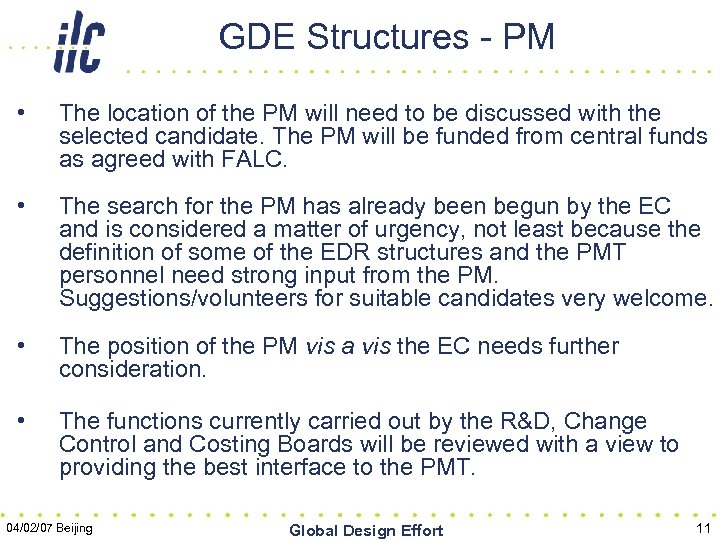 ilc

GDE Structures - PM

• The location of the PM will need to be discussed with the selected candidate. The PM will be funded from central funds as agreed with FALC.

• The search for the PM has already been begun by the EC and is considered a matter of urgency, not least because the definition of some of the EDR structures and the PMT personnel need strong input from the PM. Suggestions/volunteers for suitable candidates very welcome.

• The position of the PM vis a vis the EC needs further consideration.

• The functions currently carried out by the R&D, Change Control and Costing Boards will be reviewed with a view to providing the best interface to the PMT.

04/02/07 Beijing

Global Design Effort

11